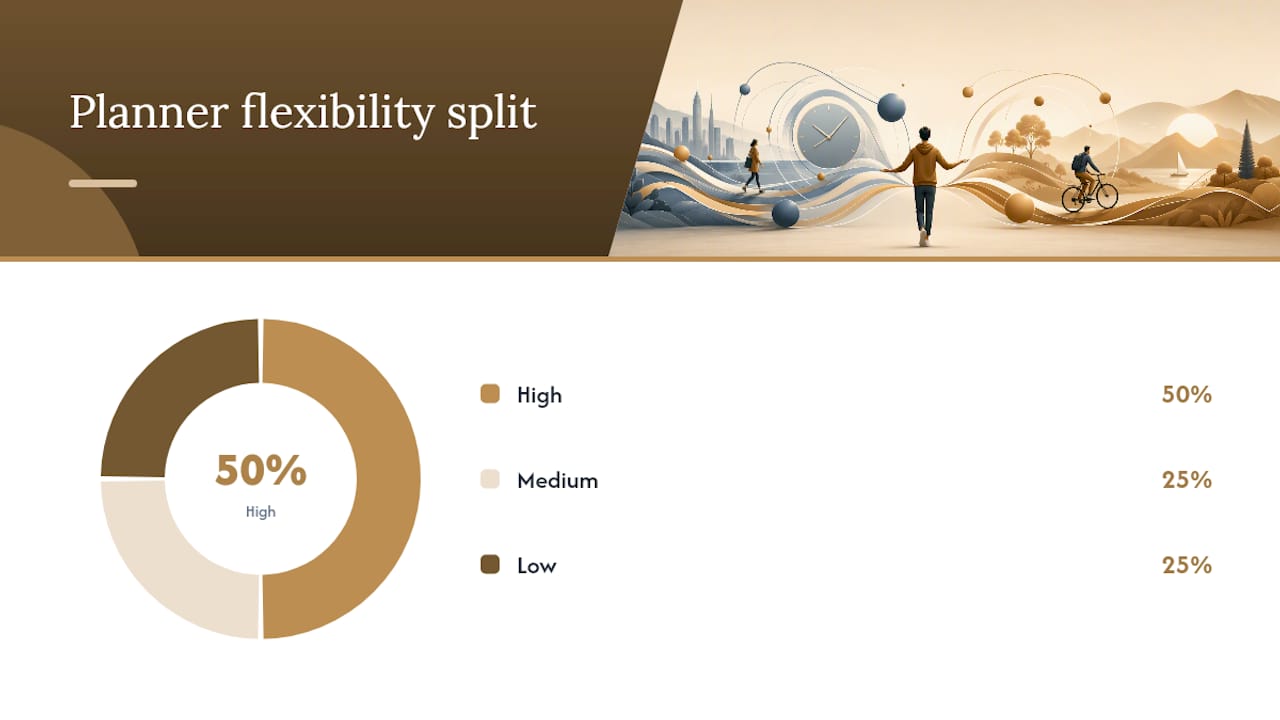 Planner flexibility split

50%
High

High 50%

Medium 25%

Low 25%